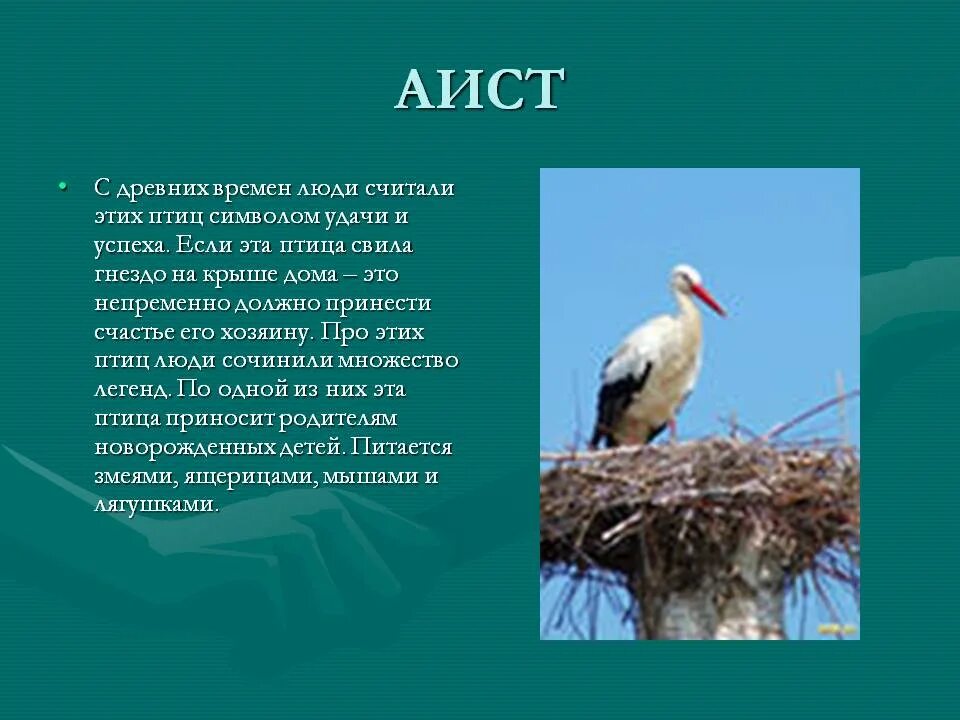 АИСТ

• С древних времен люди считали этих птиц символом удачи и успеха. Если эта птица свила гнездо на крыше дома – это непременно должно принести счастье его хозяину. Про этих птиц люди сочинили множество легенд. По одной из них эта птица приносит родителям новорожденных детей. Питается змеями, ящерицами, мышами и лягушками.